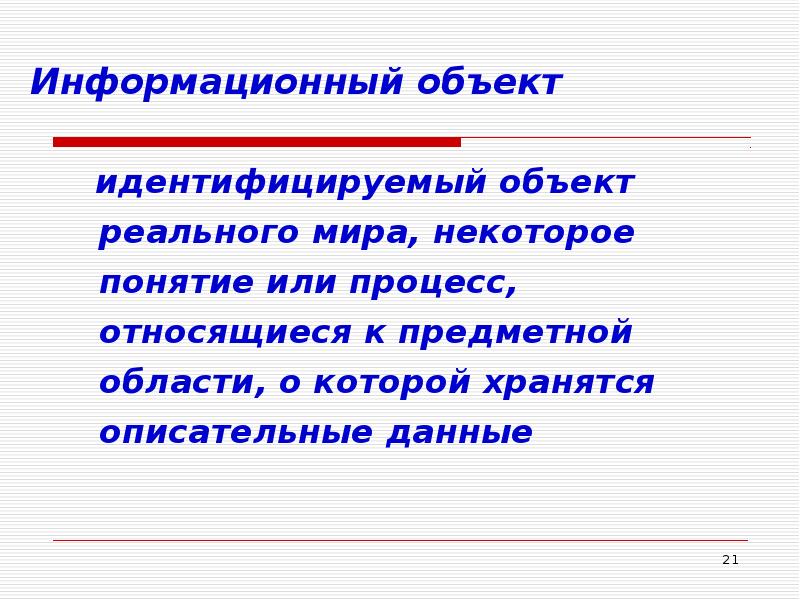 Информационный объект

идентифицируемый объект реального мира, некоторое понятие или процесс, относящиеся к предметной области, о которой хранятся описательные данные

21